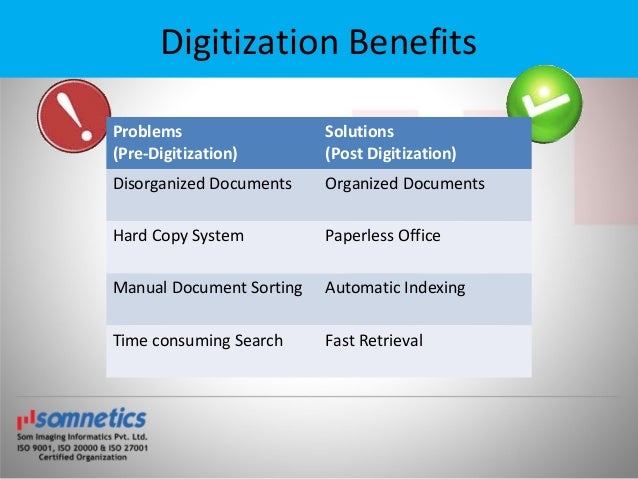 Digitization Benefits

| Problems (Pre-Digitization) | Solutions (Post Digitization) |
|---|---|
| Disorganized Documents | Organized Documents |
| Hard Copy System | Paperless Office |
| Manual Document Sorting | Automatic Indexing |
| Time consuming Search | Fast Retrieval |

somnetics
Som Imaging Informatics Pvt. Ltd.
ISO 9001, ISO 20000 & ISO 27001
Certified Organization